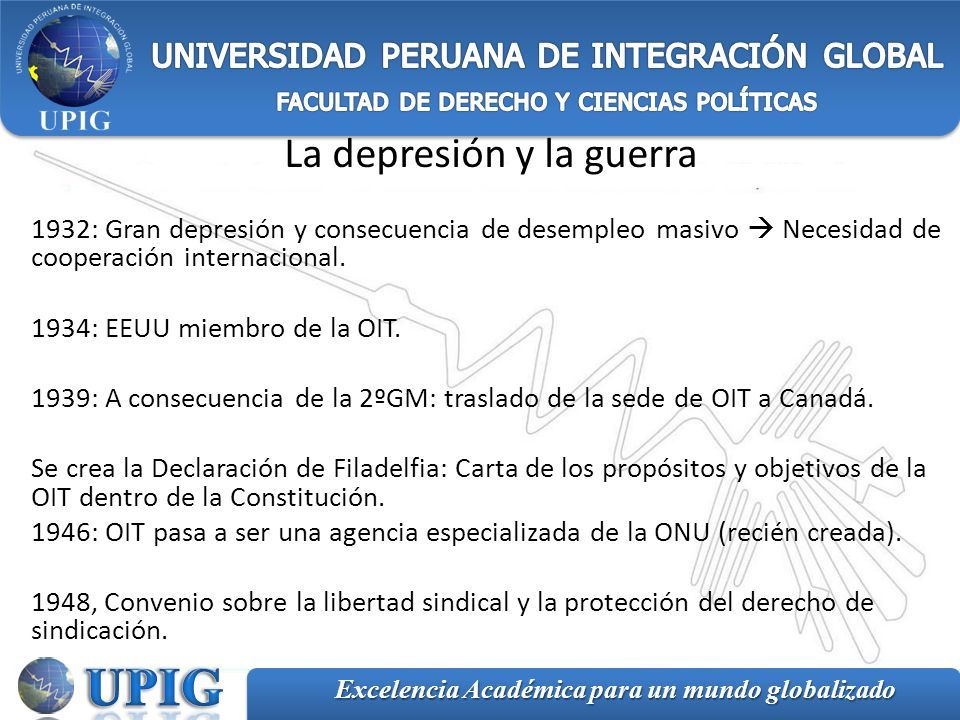 UNIVERSIDAD PERUANA DE INTEGRACIÓN GLOBAL
UPIG
UNIVERSIDAD PERUANA DE INTEGRACIÓN GLOBAL
FACULTAD DE DERECHO Y CIENCIAS POLÍTICAS

La depresión y la guerra

1932: Gran depresión y consecuencia de desempleo masivo → Necesidad de cooperación internacional.

1934: EEUU miembro de la OIT.

1939: A consecuencia de la 2ºGM: traslado de la sede de OIT a Canadá.

Se crea la Declaración de Filadelfia: Carta de los propósitos y objetivos de la OIT dentro de la Constitución.
1946: OIT pasa a ser una agencia especializada de la ONU (recién creada).

1948, Convenio sobre la libertad sindical y la protección del derecho de sindicación.

UPIG
Excelencia Académica para un mundo globalizado